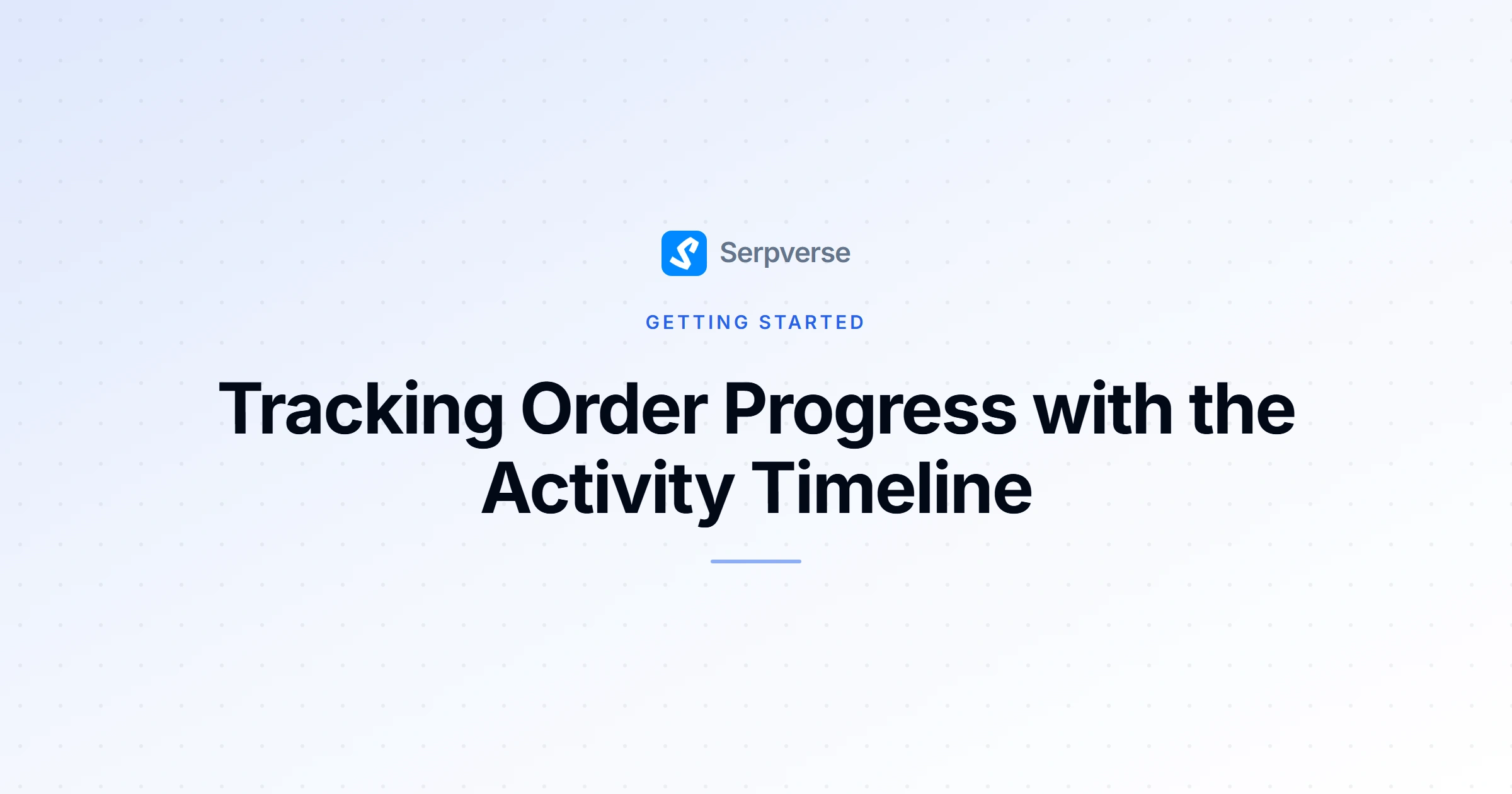 Serpverse

GETTING STARTED

Tracking Order Progress with the Activity Timeline